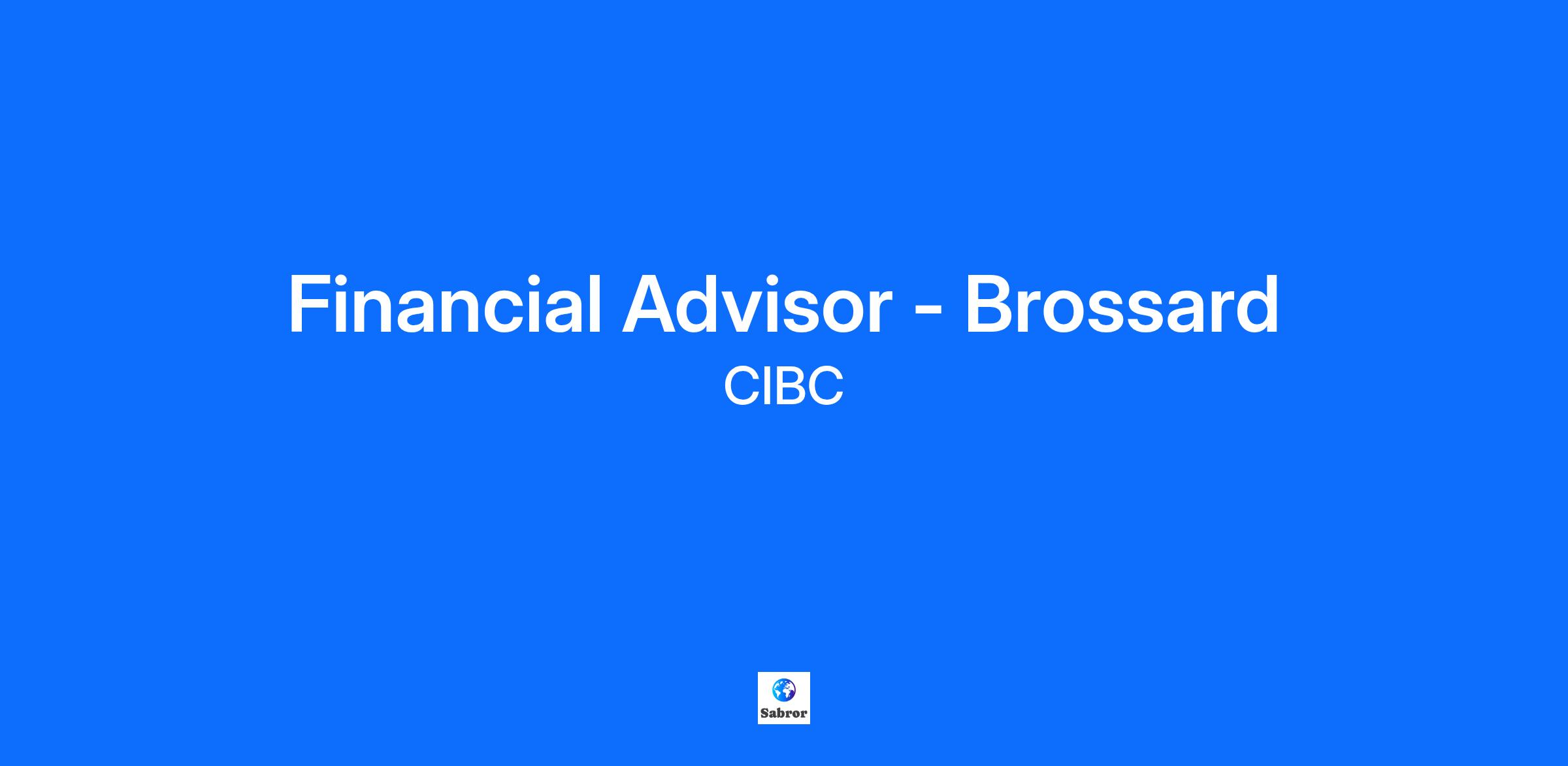 Financial Advisor - Brossard
CIBC

Sabror